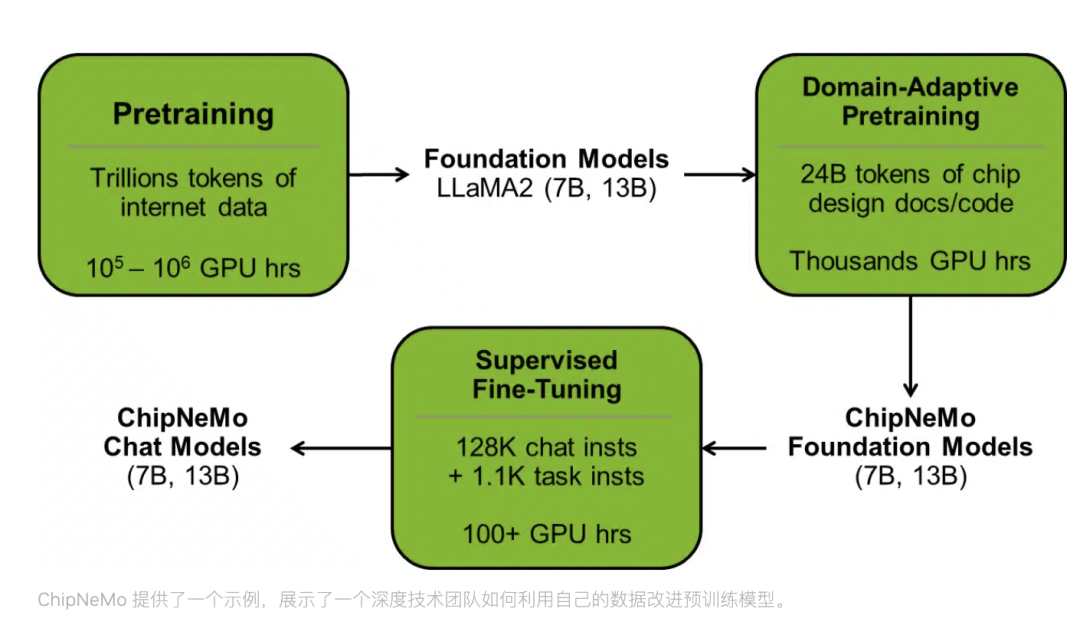 Pretraining

Trillions tokens of internet data

$10^5 – 10^6$ GPU hrs

Foundation Models
LLaMA2 (7B, 13B)

Domain-Adaptive Pretraining

24B tokens of chip design docs/code

Thousands GPU hrs

ChipNeMo Foundation Models
(7B, 13B)

Supervised Fine-Tuning

128K chat insts
+ 1.1K task insts

100+ GPU hrs

ChipNeMo Chat Models
(7B, 13B)

ChipNeMo 提供了一个示例，展示了一个深度技术团队如何利用自己的数据改进预训练模型。